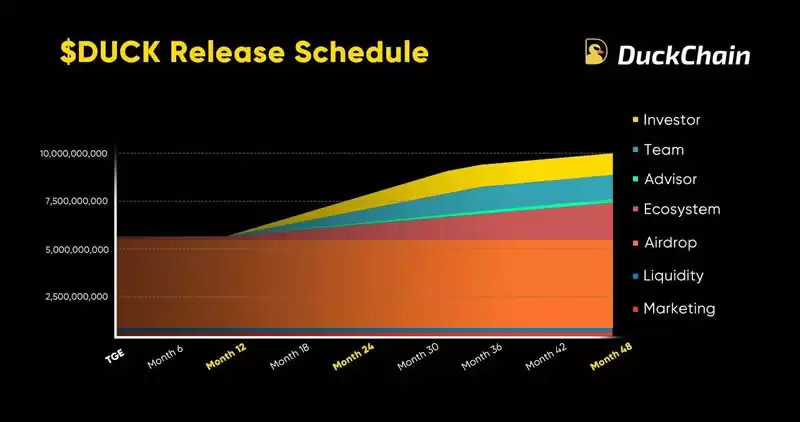 $DUCK Release Schedule

DuckChain

Investor
Team
Advisor
Ecosystem
Airdrop
Liquidity
Marketing

10,000,000,000
7,500,000,000
5,000,000,000
2,500,000,000

TGE
Month 6
Month 12
Month 18
Month 24
Month 30
Month 36
Month 42
Month 48